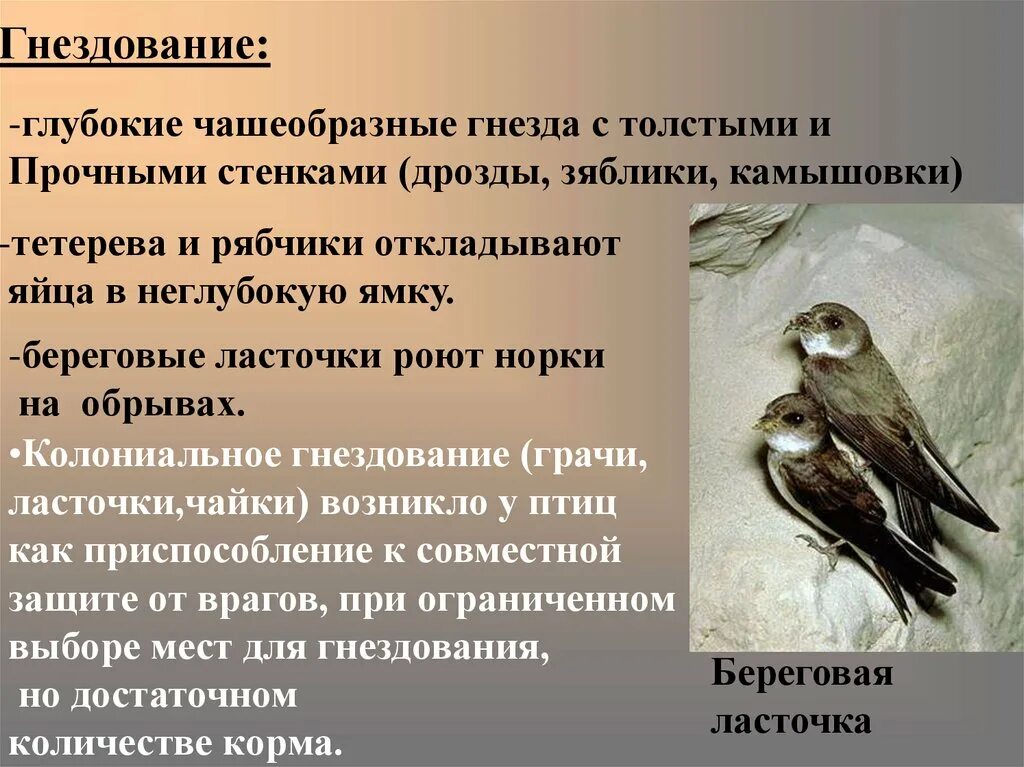 Гнездование:

-глубокие чашеобразные гнезда с толстыми и Прочными стенками (дрозды, зяблики, камышовки)

-тетерева и рябчики откладывают яйца в неглубокую ямку.

-береговые ласточки роют норки на обрывах.

•Колониальное гнездование (грачи, ласточки,чайки) возникло у птиц как приспособление к совместной защите от врагов, при ограниченном выборе мест для гнездования, но достаточном количестве корма.

Береговая ласточка